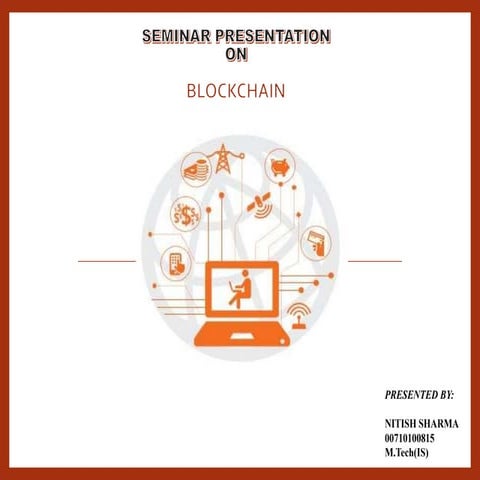 SEMINAR PRESENTATION
ON

BLOCKCHAIN

PRESENTED BY:

NITISH SHARMA
00710100815
M.Tech(IS)